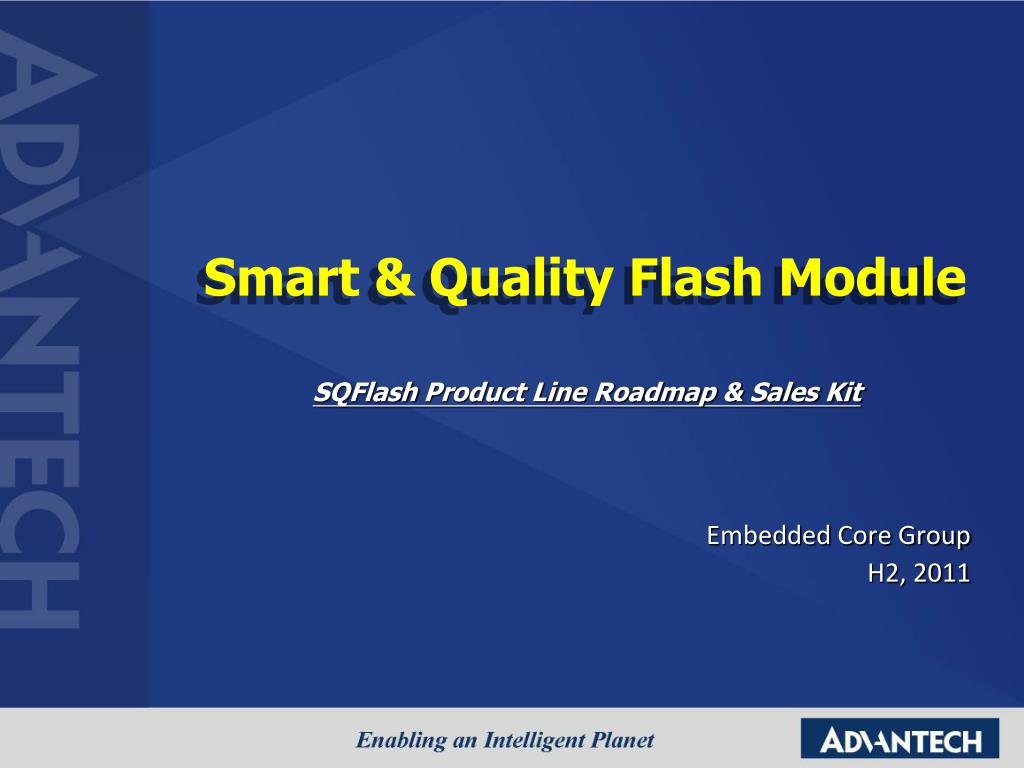 ADVANTECH

Smart & Quality Flash Module

SQFlash Product Line Roadmap & Sales Kit

Embedded Core Group
H2, 2011

Enabling an Intelligent Planet

ADVANTECH